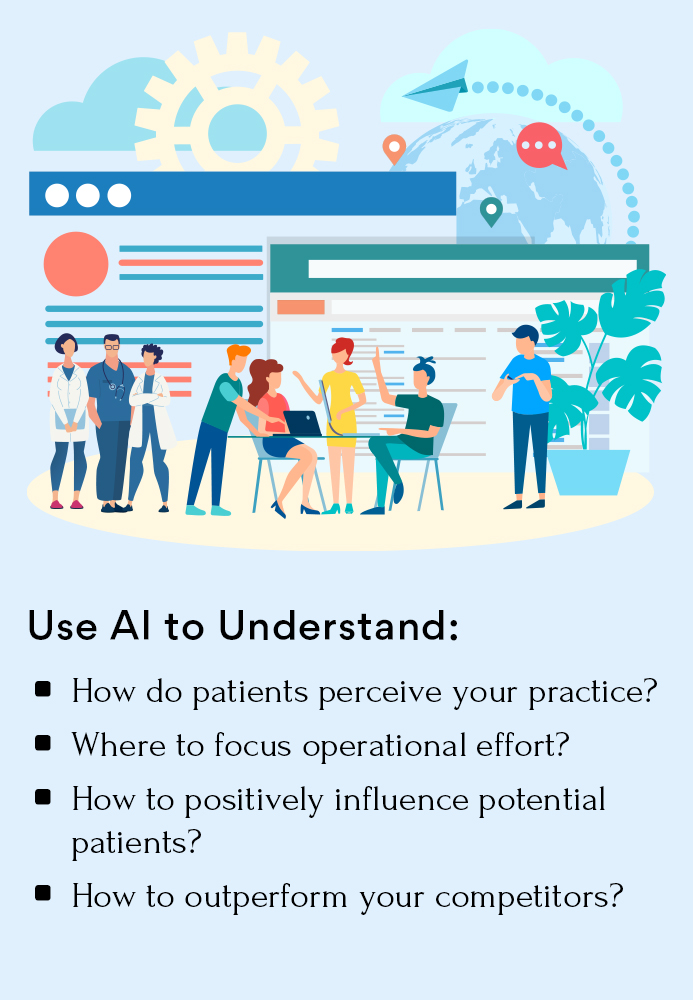 Use AI to Understand:

- How do patients perceive your practice?
- Where to focus operational effort?
- How to positively influence potential patients?
- How to outperform your competitors?